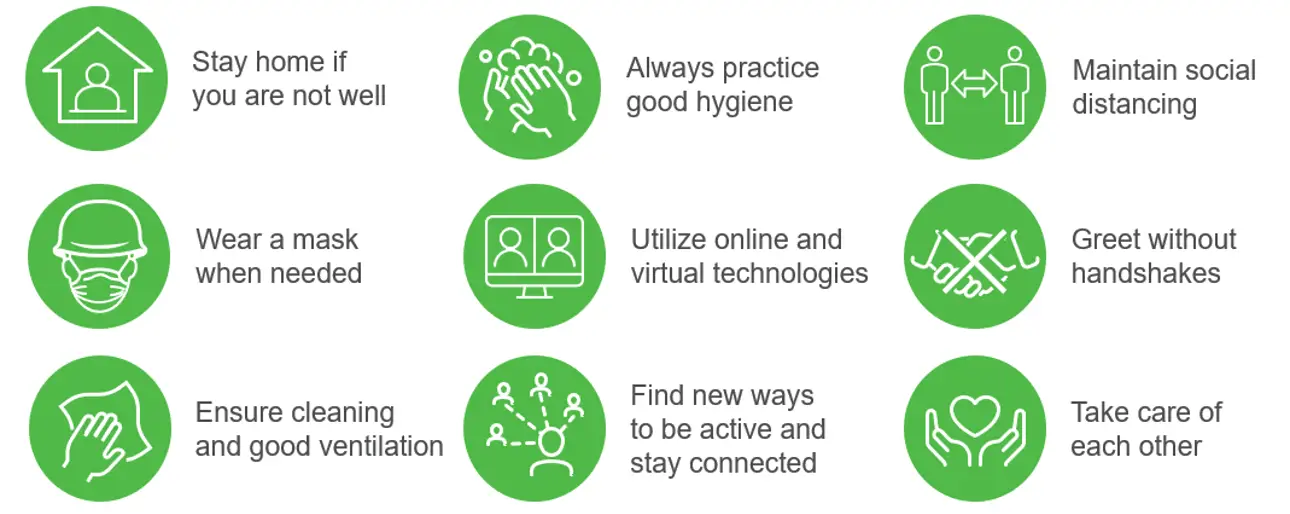 Stay home if you are not well

Always practice good hygiene

Maintain social distancing

Wear a mask when needed

Utilize online and virtual technologies

Greet without handshakes

Ensure cleaning and good ventilation

Find new ways to be active and stay connected

Take care of each other